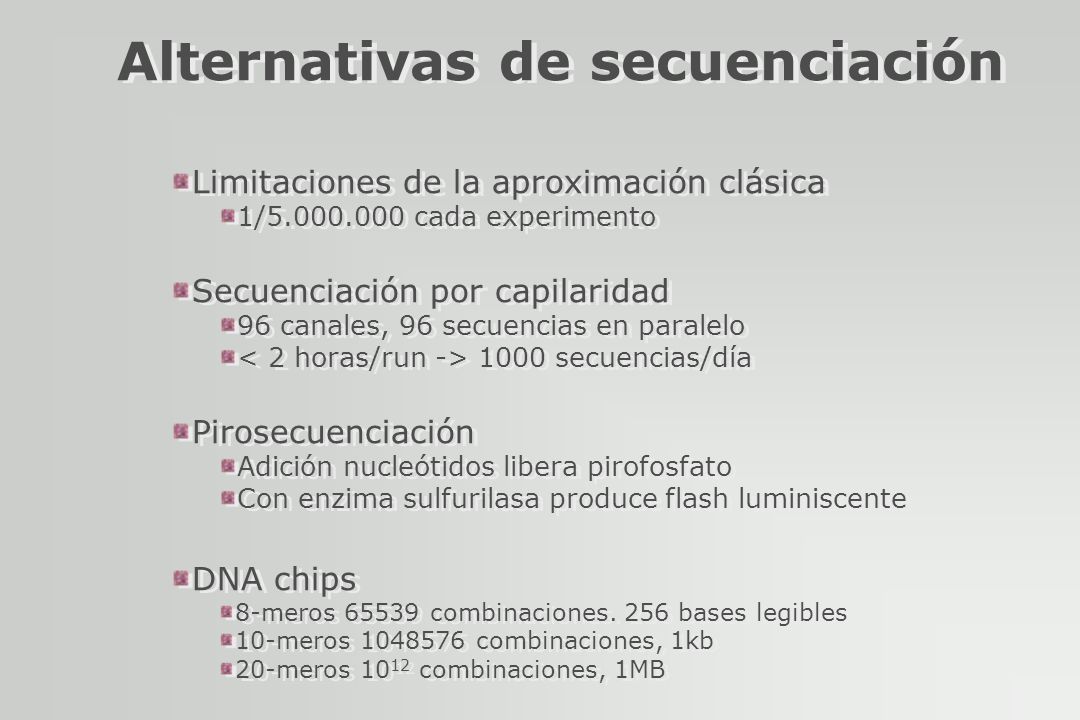 Alternativas de secuenciación

Limitaciones de la aproximación clásica

1/5.000.000 cada experimento

Secuenciación por capilaridad

96 canales, 96 secuencias en paralelo

< 2 horas/run -> 1000 secuencias/día

Pirosecuenciación

Adición nucleótidos libera pirofosfato

Con enzima sulfurilasa produce flash luminiscente

DNA chips

8-meros 65539 combinaciones. 256 bases legibles

10-meros 1048576 combinaciones, 1kb

20-meros $10^{12}$ combinaciones, 1MB